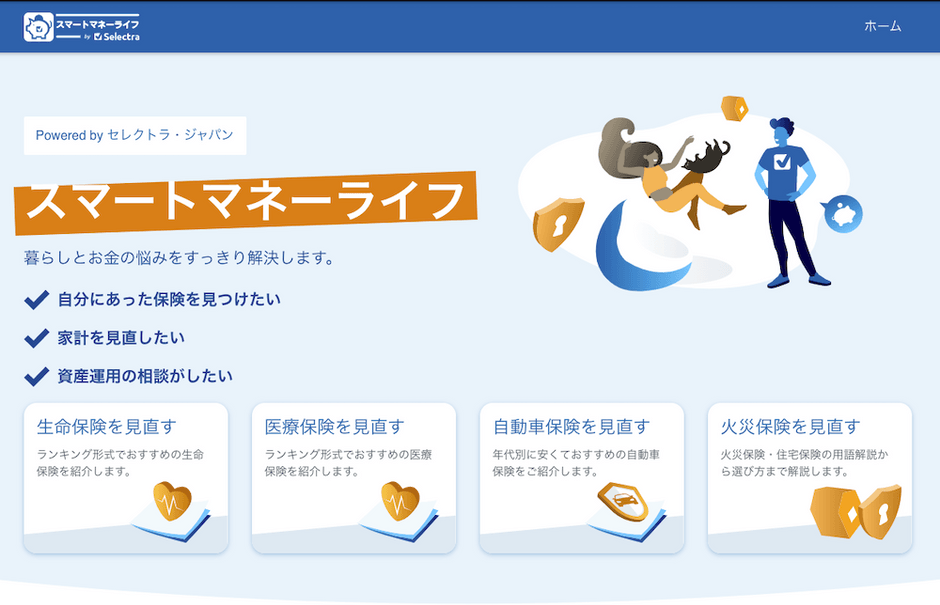 スマートマネーライフ by Selectra

ホーム

Powered by セレクトラ・ジャパン

スマートマネーライフ

暮らしとお金の悩みをすっきり解決します。

自分にあった保険を見つけたい

家計を見直したい

資産運用の相談がしたい

生命保険を見直す

ランキング形式でおすすめの生命保険を紹介します。

医療保険を見直す

ランキング形式でおすすめの医療保険を紹介します。

自動車保険を見直す

年代別に安くておすすめの自動車保険をご紹介します。

火災保険を見直す

火災保険・住宅保険の用語解説から選び方まで解説します。